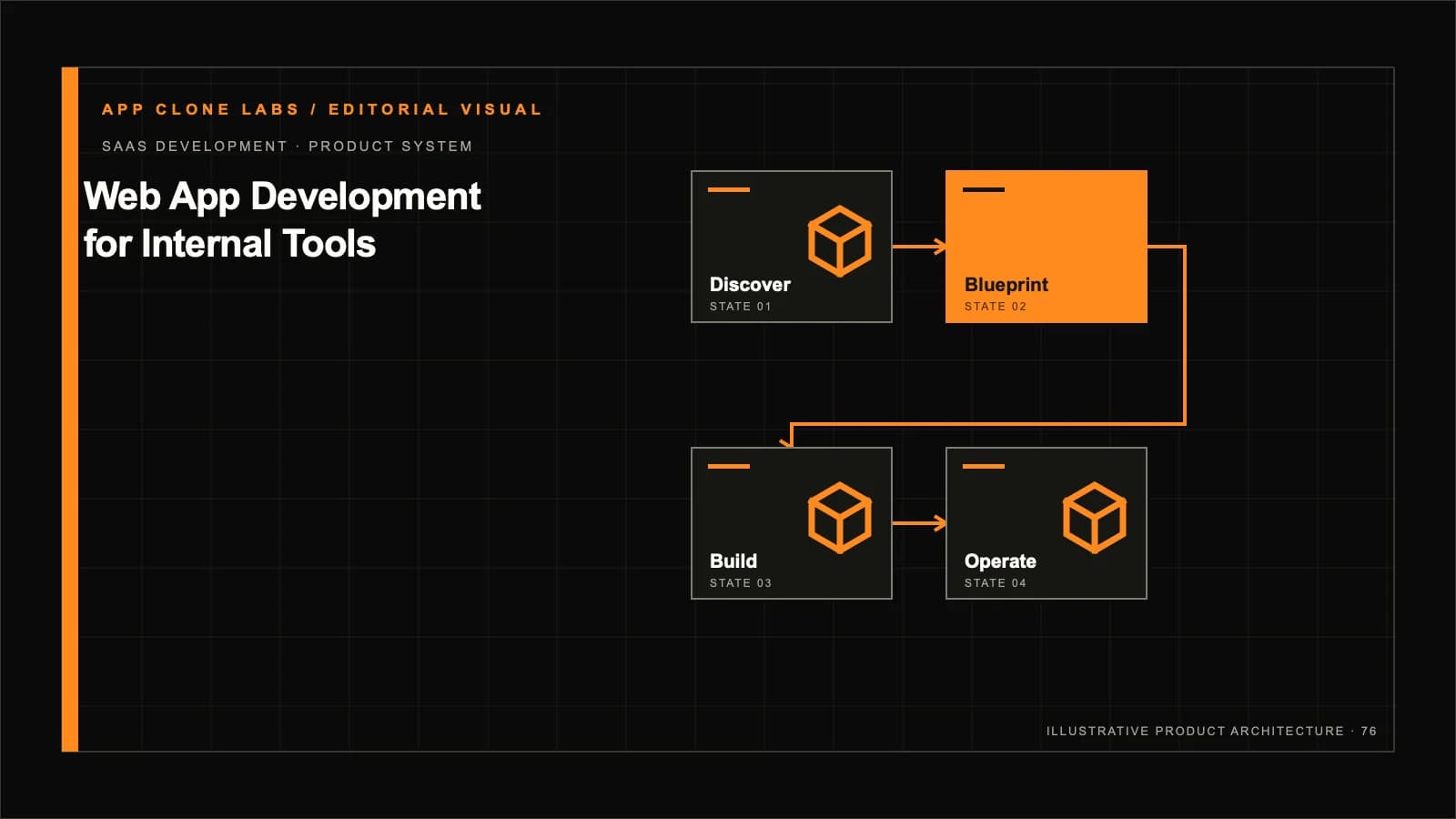 APP CLONE LABS / EDITORIAL VISUAL

SAAS DEVELOPMENT · PRODUCT SYSTEM

Web App Development for Internal Tools

Discover
STATE 01

Blueprint
STATE 02

Build
STATE 03

Operate
STATE 04

ILLUSTRATIVE PRODUCT ARCHITECTURE · 76